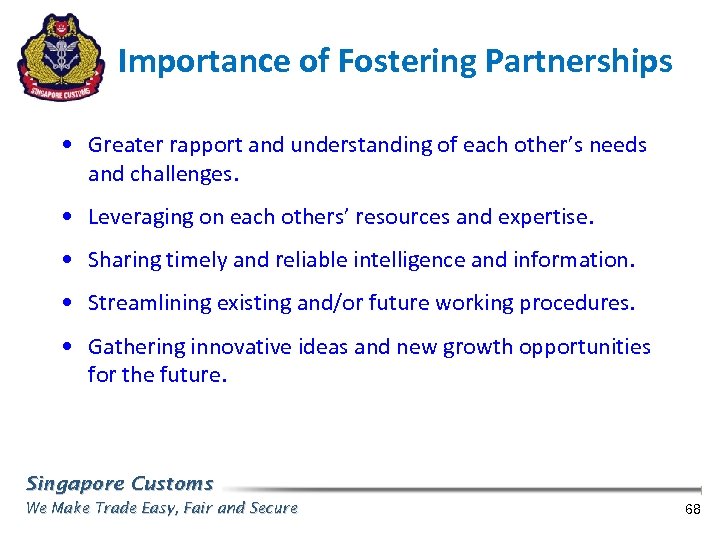 SINGAPORE CUSTOMS

Importance of Fostering Partnerships

• Greater rapport and understanding of each other's needs and challenges.

• Leveraging on each others' resources and expertise.

• Sharing timely and reliable intelligence and information.

• Streamlining existing and/or future working procedures.

• Gathering innovative ideas and new growth opportunities for the future.

Singapore Customs
We Make Trade Easy, Fair and Secure

68